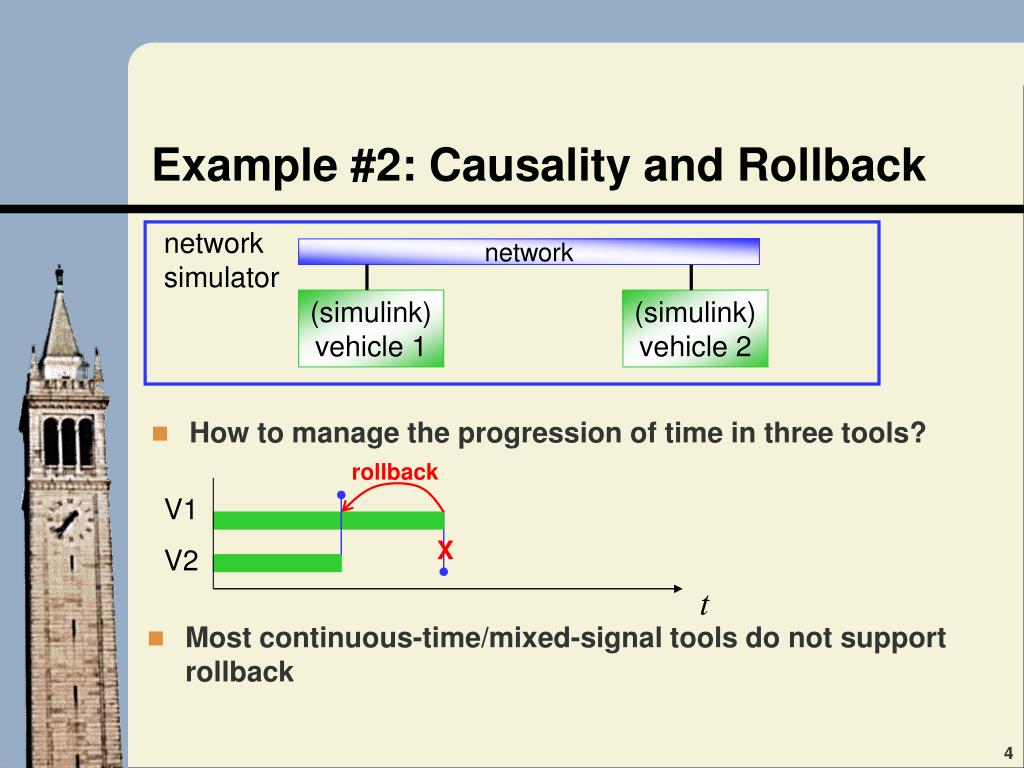 Example #2: Causality and Rollback

network simulator

network

(simulink) vehicle 1

(simulink) vehicle 2

How to manage the progression of time in three tools?

rollback

V1

V2

X

$t$

Most continuous-time/mixed-signal tools do not support rollback

4